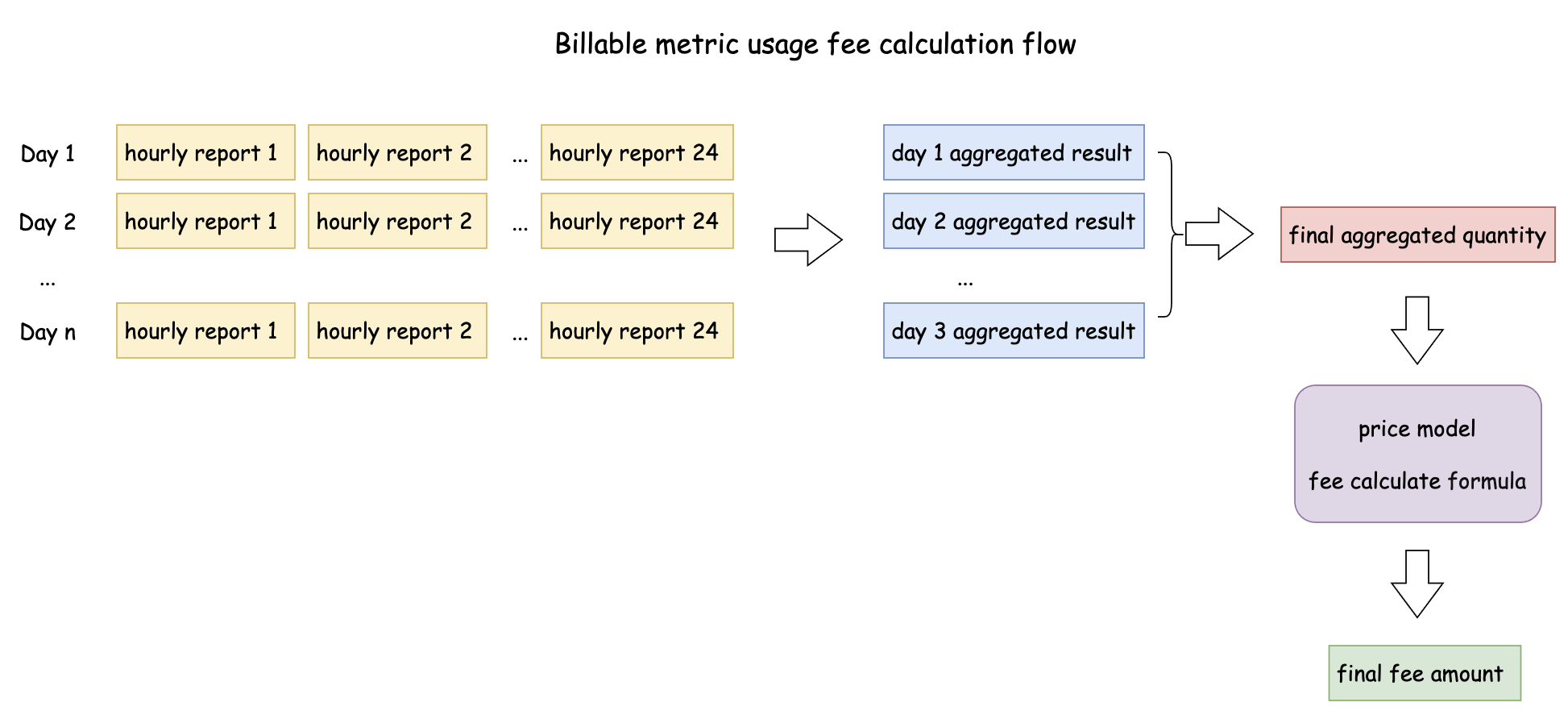 Billable metric usage fee calculation flow

Day 1 hourly report 1 hourly report 2 ... hourly report 24

Day 2 hourly report 1 hourly report 2 ... hourly report 24

...

Day n hourly report 1 hourly report 2 ... hourly report 24

day 1 aggregated result

day 2 aggregated result

...

day 3 aggregated result

final aggregated quantity

price model

fee calculate formula

final fee amount